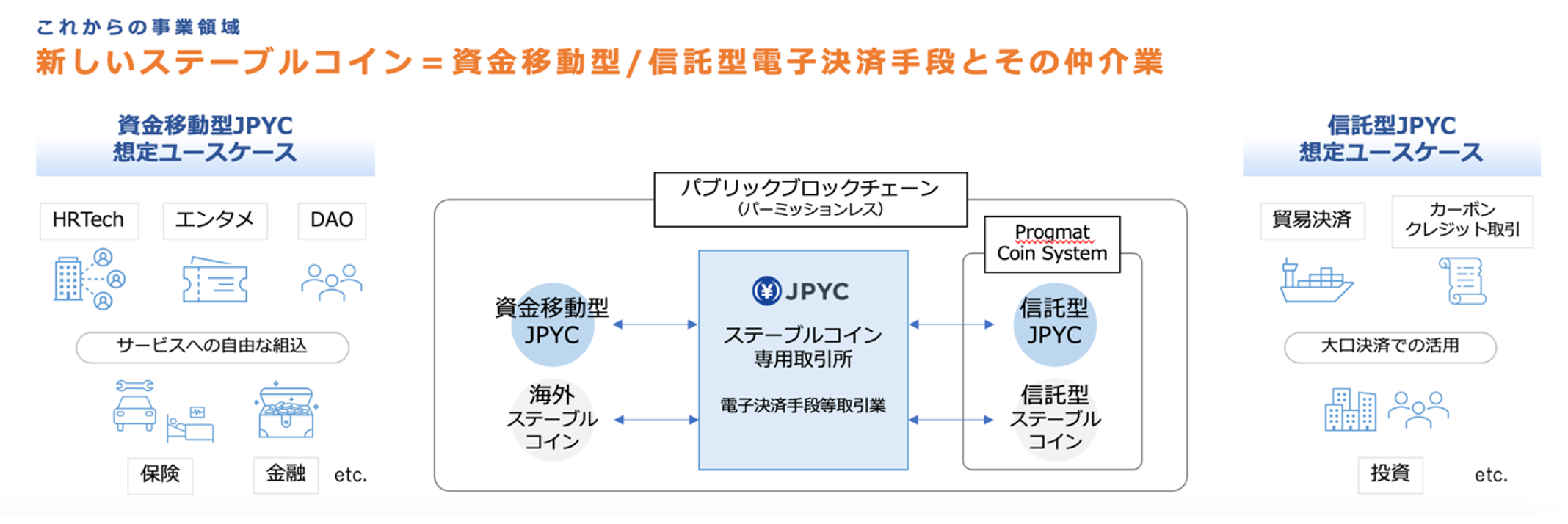 これからの事業領域
新しいステーブルコイン＝資金移動型/信託型電子決済手段とその仲介業

資金移動型JPYC
想定ユースケース

HRTech
エンタメ
DAO

サービスへの自由な組込

保険
金融
etc.

パブリックブロックチェーン
(パーミッションレス)

資金移動型
JPYC

海外
ステーブル
コイン

JPYC
ステーブルコイン
専用取引所

電子決済手段等取引業

Progmat
Coin System

信託型
JPYC

信託型
ステーブル
コイン

信託型JPYC
想定ユースケース

貿易決済
カーボン
クレジット取引

大口決済での活用

投資
etc.